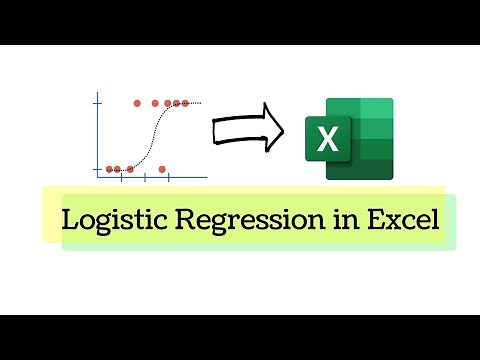 X

Logistic Regression in Excel